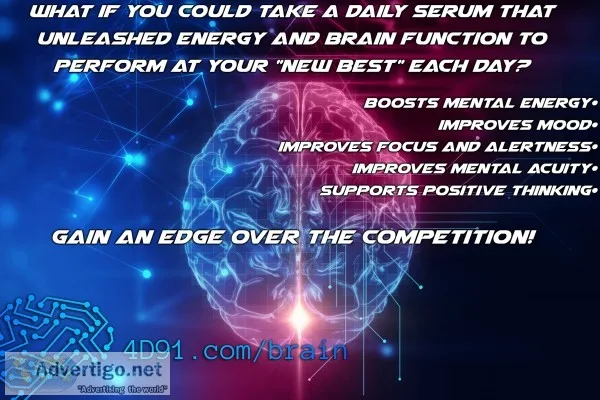 WHAT IF YOU COULD TAKE A DAILY SERUM THAT UNLEASHED ENERGY AND BRAIN FUNCTION TO PERFORM AT YOUR "NEW BEST" EACH DAY?

BOOSTS MENTAL ENERGY•
IMPROVES MOOD•
IMPROVES FOCUS AND ALERTNESS•
IMPROVES MENTAL ACUITY•
SUPPORTS POSITIVE THINKING•

GAIN AN EDGE OVER THE COMPETITION!

4D91.com/brain

Advertigo.net
"Advertising the world"